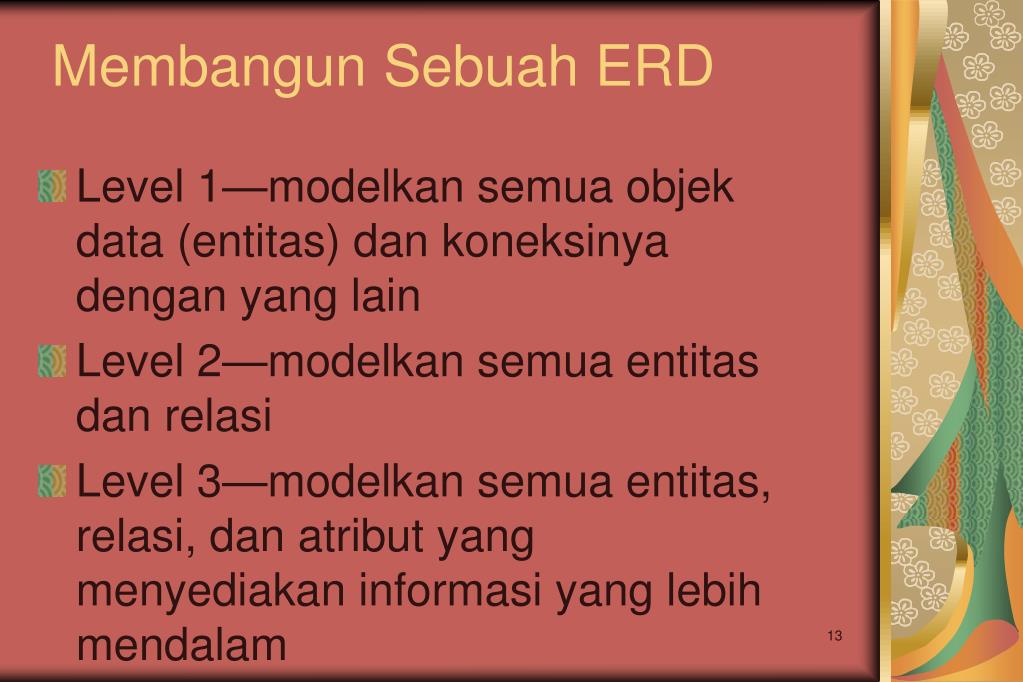 Membangun Sebuah ERD

Level 1—modelkan semua objek data (entitas) dan koneksinya dengan yang lain

Level 2—modelkan semua entitas dan relasi

Level 3—modelkan semua entitas, relasi, dan atribut yang menyediakan informasi yang lebih mendalam

13